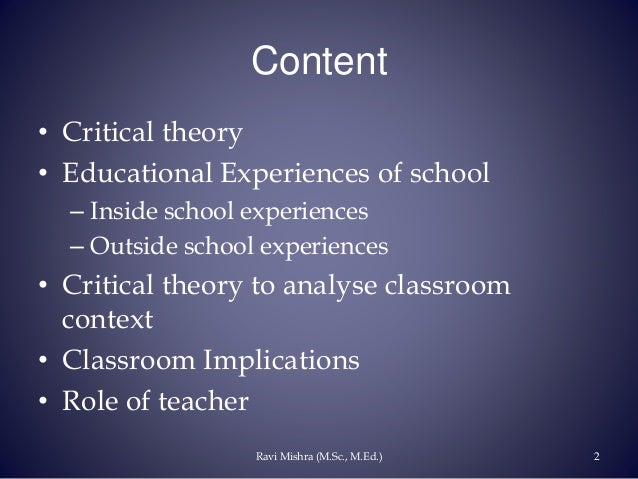 Content

• Critical theory
• Educational Experiences of school
– Inside school experiences
– Outside school experiences
• Critical theory to analyse classroom context
• Classroom Implications
• Role of teacher

Ravi Mishra (M.Sc., M.Ed.)

2